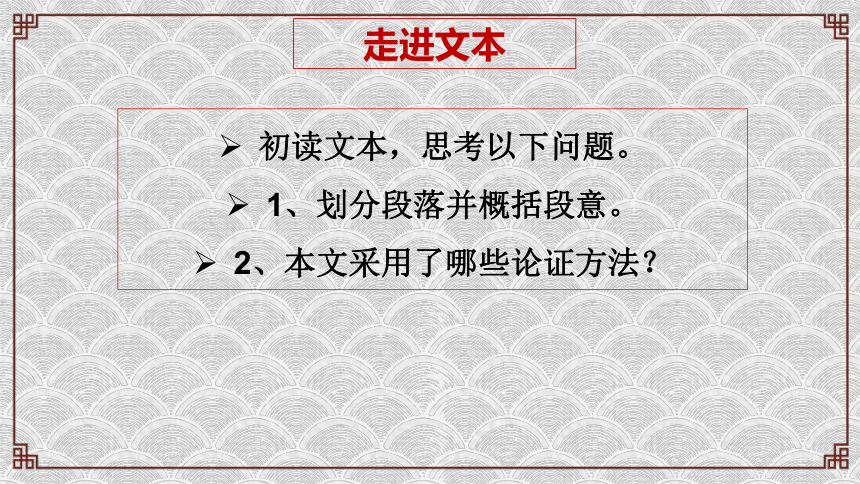 走进文本

➢ 初读文本，思考以下问题。

➢ 1、划分段落并概括段意。

➢ 2、本文采用了哪些论证方法？